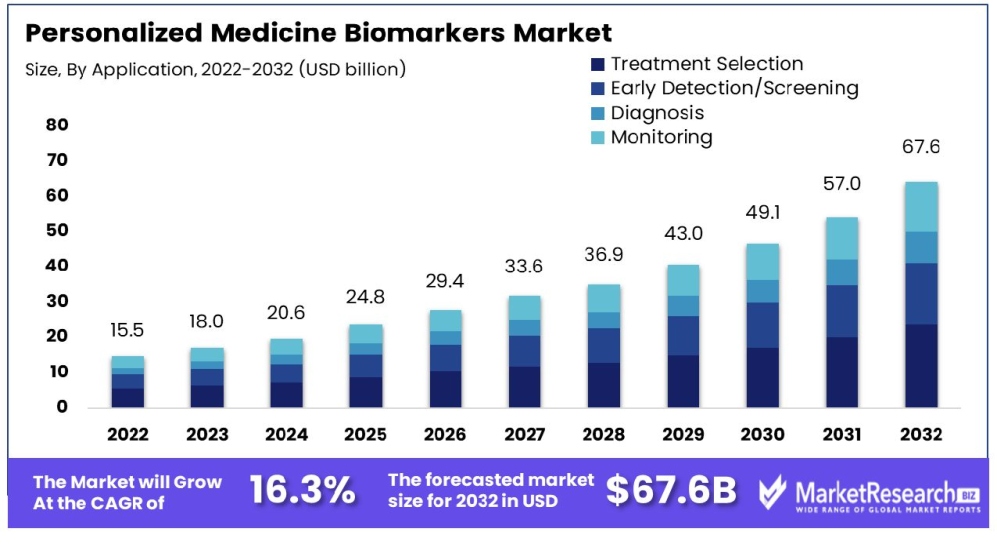 Personalized Medicine Biomarkers Market

Size, By Application, 2022-2032 (USD billion)

Treatment Selection
Early Detection/Screening
Diagnosis
Monitoring

80
70
60
50
40
30
20
10
0

15.5
18.0
20.6
24.8
29.4
33.6
36.9
43.0
49.1
57.0
67.6

2022
2023
2024
2025
2026
2027
2028
2029
2030
2031
2032

The Market will Grow At the CAGR of

16.3%

The forecasted market size for 2032 in USD

$67.6B

MarketResearch BIZ
WIDE RANGE OF GLOBAL MARKET REPORTS